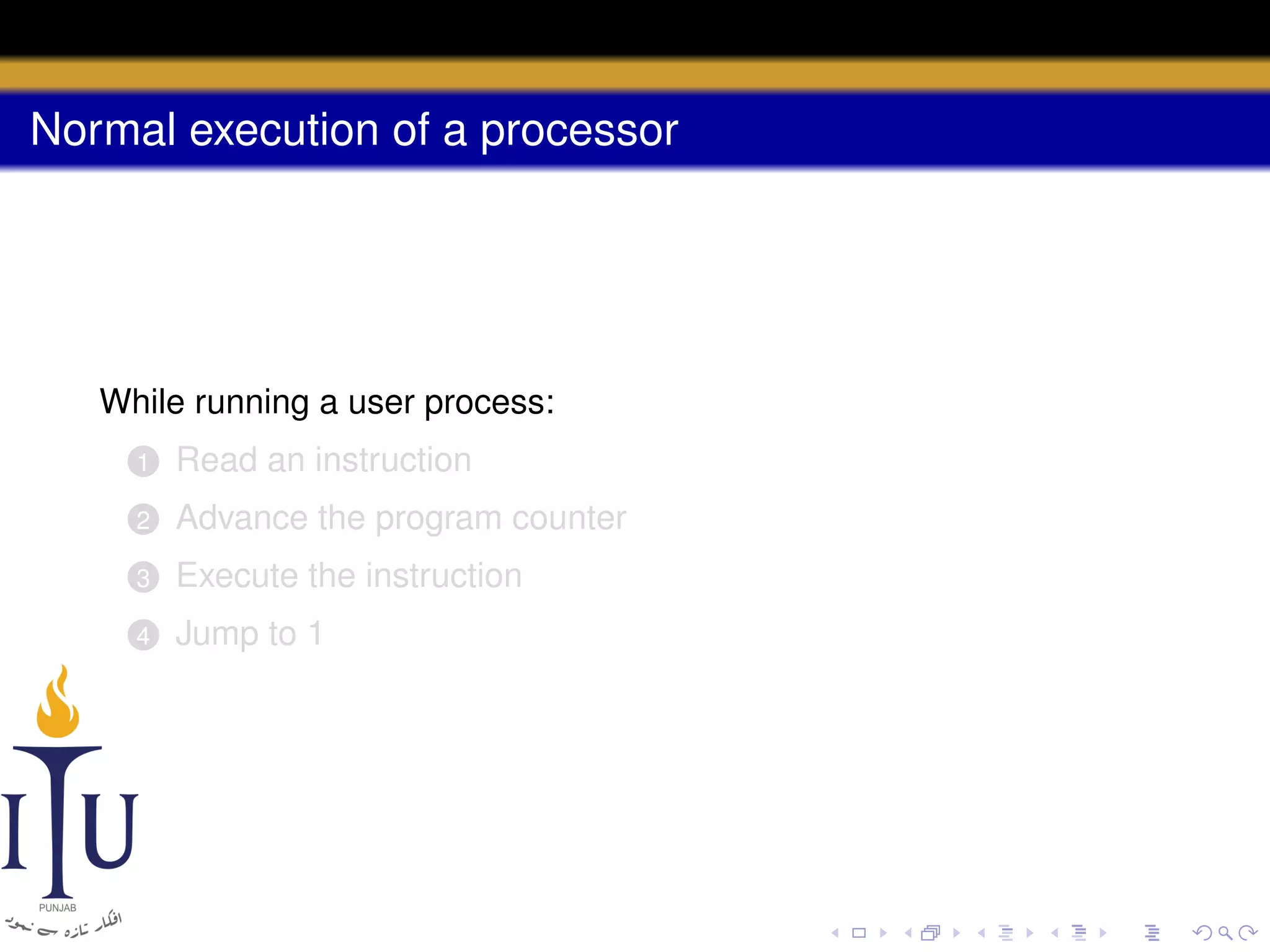 Normal execution of a processor

While running a user process:

1 Read an instruction
2 Advance the program counter
3 Execute the instruction
4 Jump to 1

ITU
PUNJAB
افکار تازہ سے نمود